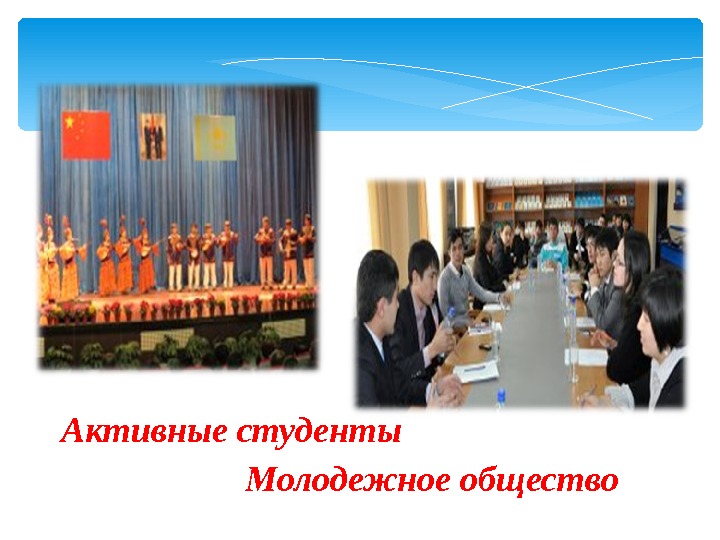 Активные студенты

Молодежное общество